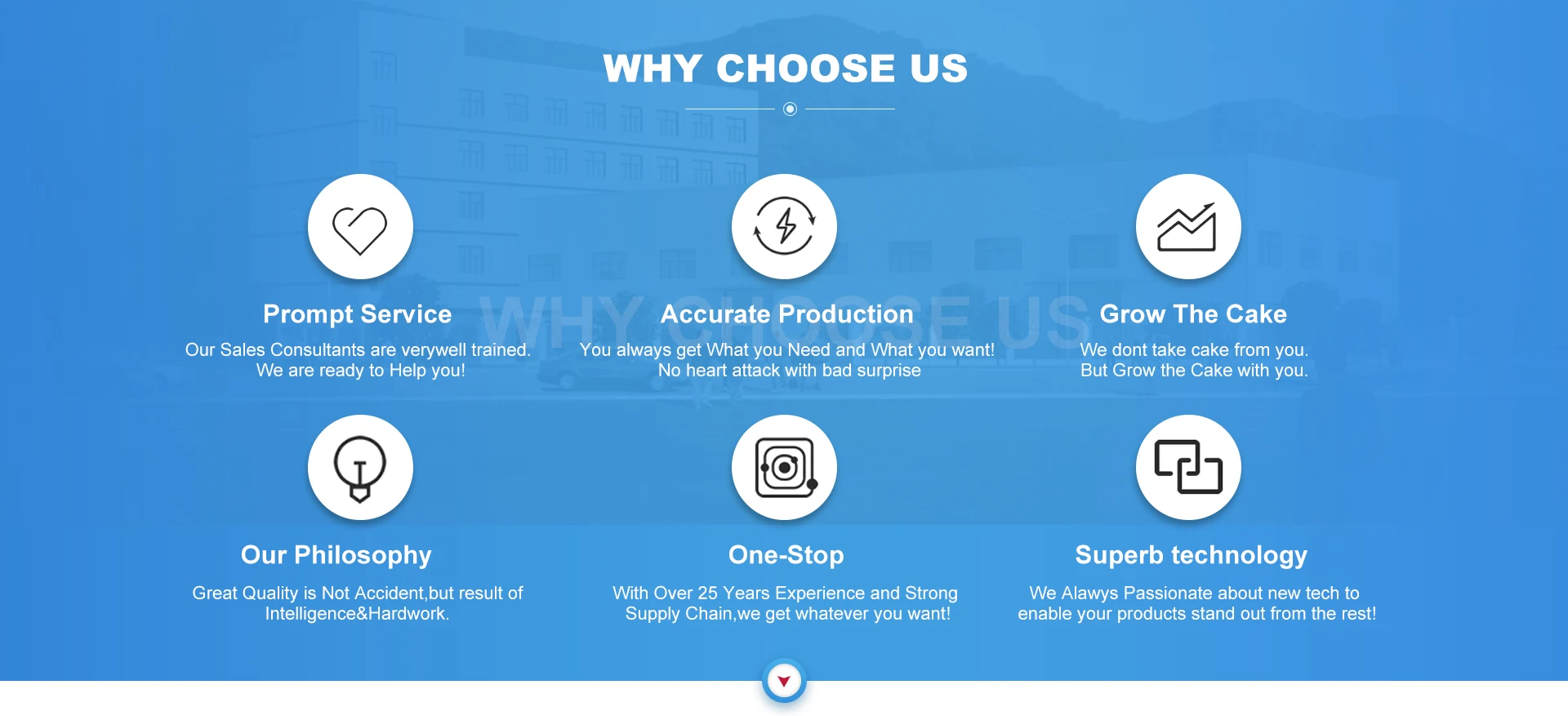 WHY CHOOSE US

WHY CHOOSE US

Prompt Service

Our Sales Consultants are verywell trained. We are ready to Help you!

Accurate Production

You always get What you Need and What you want! No heart attack with bad surprise

Grow The Cake

We dont take cake from you. But Grow the Cake with you.

Our Philosophy

Great Quality is Not Accident,but result of Intelligence&Hardwork.

One-Stop

With Over 25 Years Experience and Strong Supply Chain,we get whatever you want!

Superb technology

We Alawys Passionate about new tech to enable your products stand out from the rest!